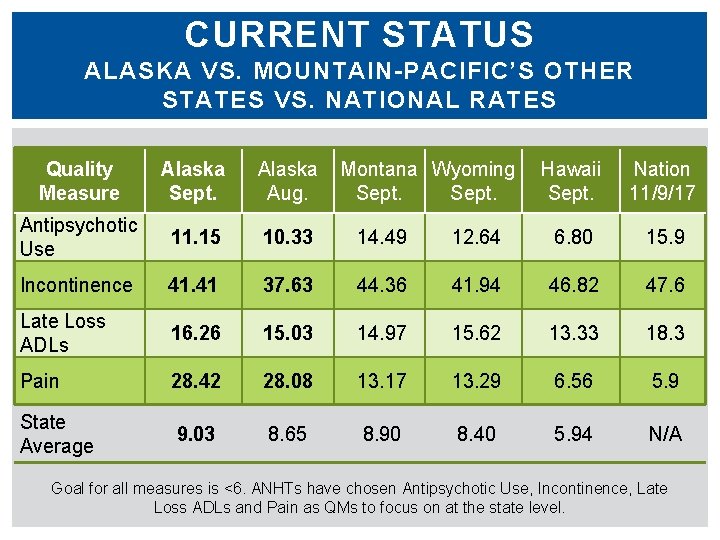 CURRENT STATUS
ALASKA VS. MOUNTAIN-PACIFIC'S OTHER STATES VS. NATIONAL RATES

| Quality Measure | Alaska Sept. | Alaska Aug. | Montana Sept. | Wyoming Sept. | Hawaii Sept. | Nation 11/9/17 |
|---|---|---|---|---|---|---|
| Antipsychotic Use | 11.15 | 10.33 | 14.49 | 12.64 | 6.80 | 15.9 |
| Incontinence | 41.41 | 37.63 | 44.36 | 41.94 | 46.82 | 47.6 |
| Late Loss ADLs | 16.26 | 15.03 | 14.97 | 15.62 | 13.33 | 18.3 |
| Pain | 28.42 | 28.08 | 13.17 | 13.29 | 6.56 | 5.9 |
| State Average | 9.03 | 8.65 | 8.90 | 8.40 | 5.94 | N/A |

Goal for all measures is <6. ANHTs have chosen Antipsychotic Use, Incontinence, Late Loss ADLs and Pain as QMs to focus on at the state level.